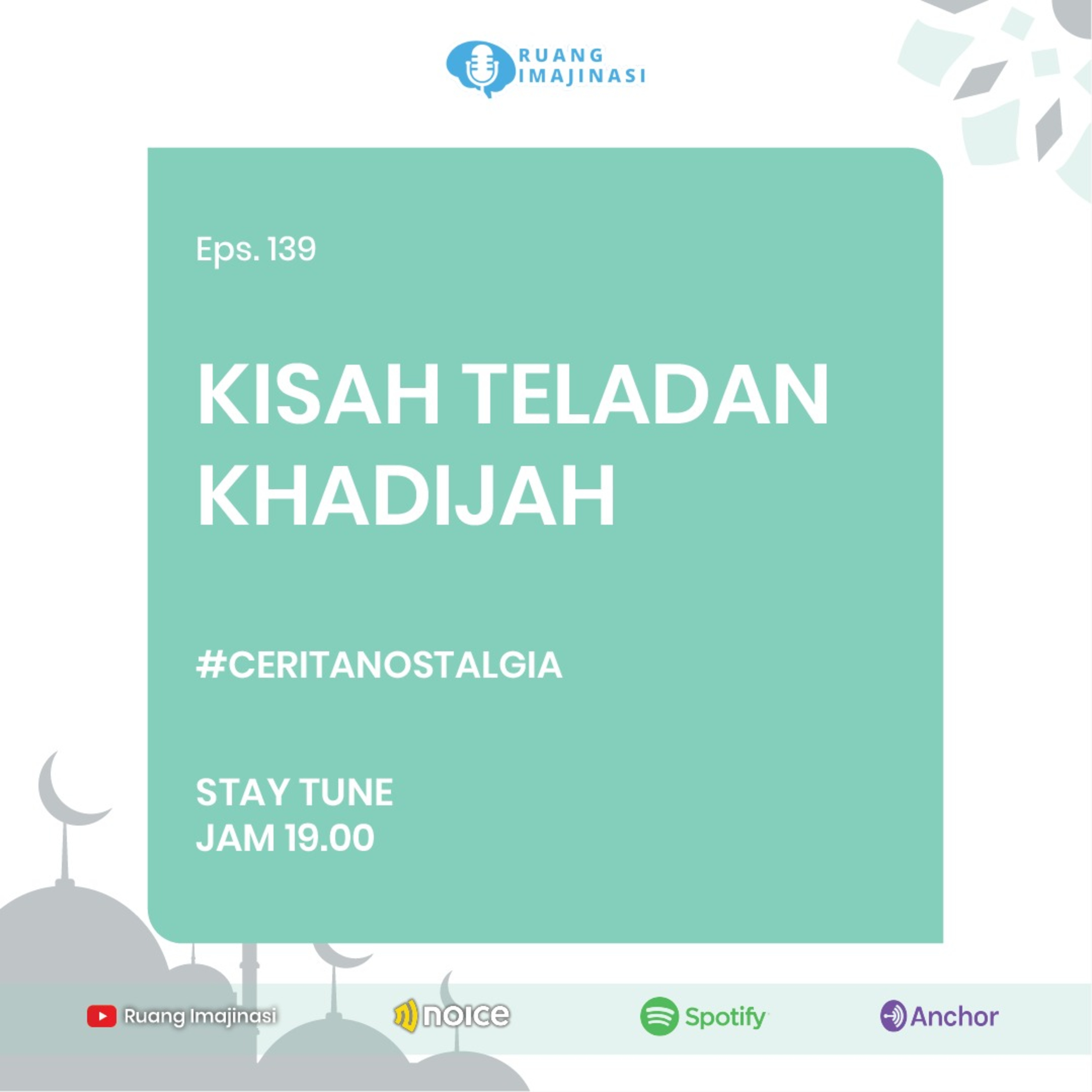 RUANG IMAJINASI

Eps. 139

KISAH TELADAN KHADIJAH

#CERITANOSTALGIA

STAY TUNE
JAM 19.00

Ruang Imajinasi

noice

Spotify

Anchor